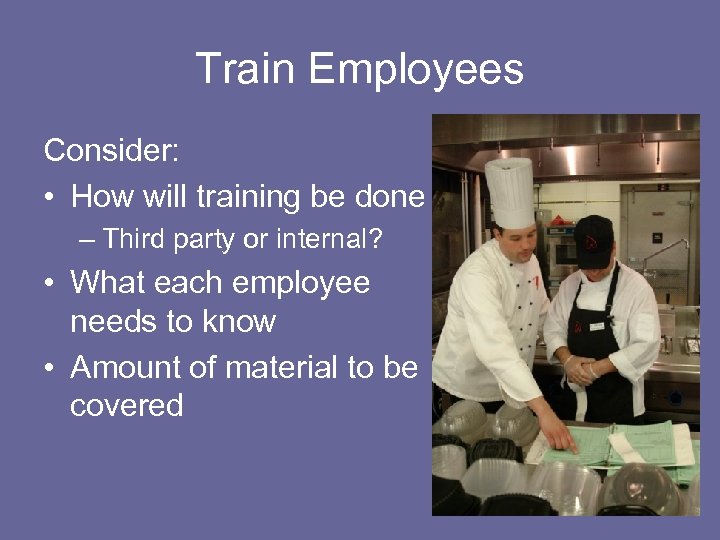 Train Employees

Consider:

• How will training be done
  – Third party or internal?
• What each employee needs to know
• Amount of material to be covered